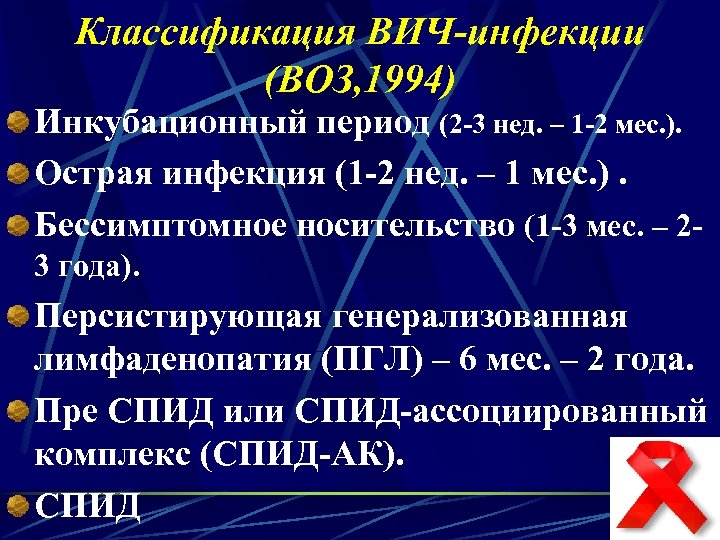 Классификация ВИЧ-инфекции (ВОЗ,1994)

Инкубационный период (2-3 нед. – 1-2 мес.).

Острая инфекция (1-2 нед. – 1 мес.) .

Бессимптомное носительство (1-3 мес. – 2-3 года).

Персистирующая генерализованная лимфаденопатия (ПГЛ) – 6 мес. – 2 года.

Пре СПИД или СПИД-ассоциированный комплекс (СПИД-АК).

СПИД